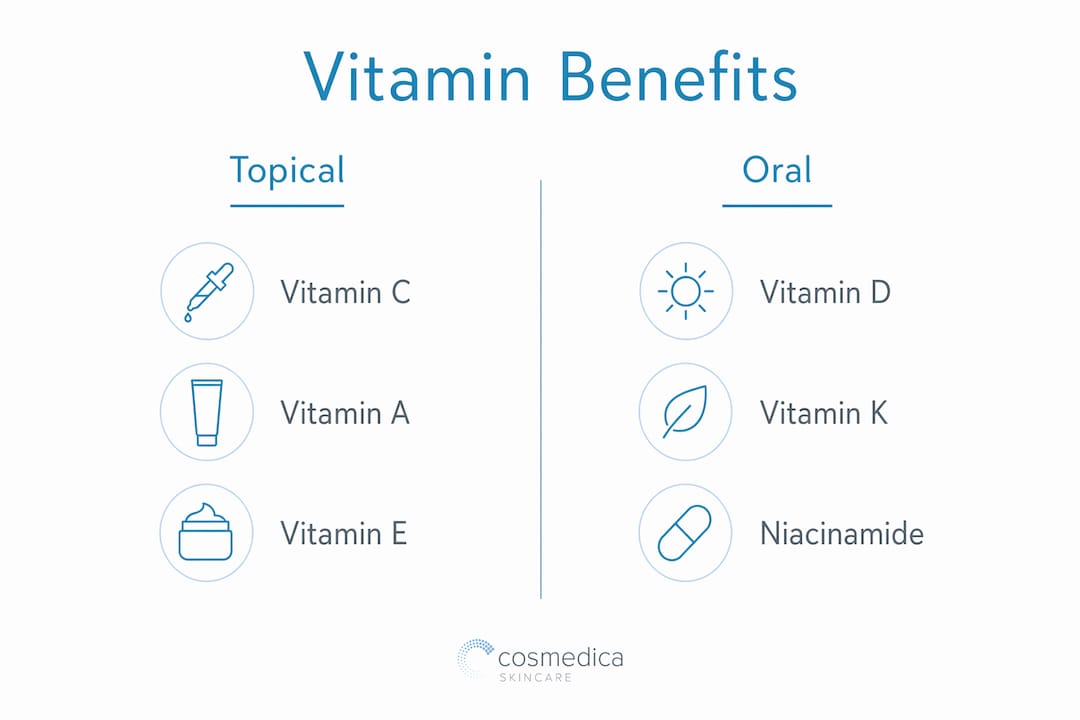 Vitamin Benefits

Topical

Vitamin C

Vitamin A

Vitamin E

Oral

Vitamin D

Vitamin K

Niacinamide

cosmedica
SKINCARE